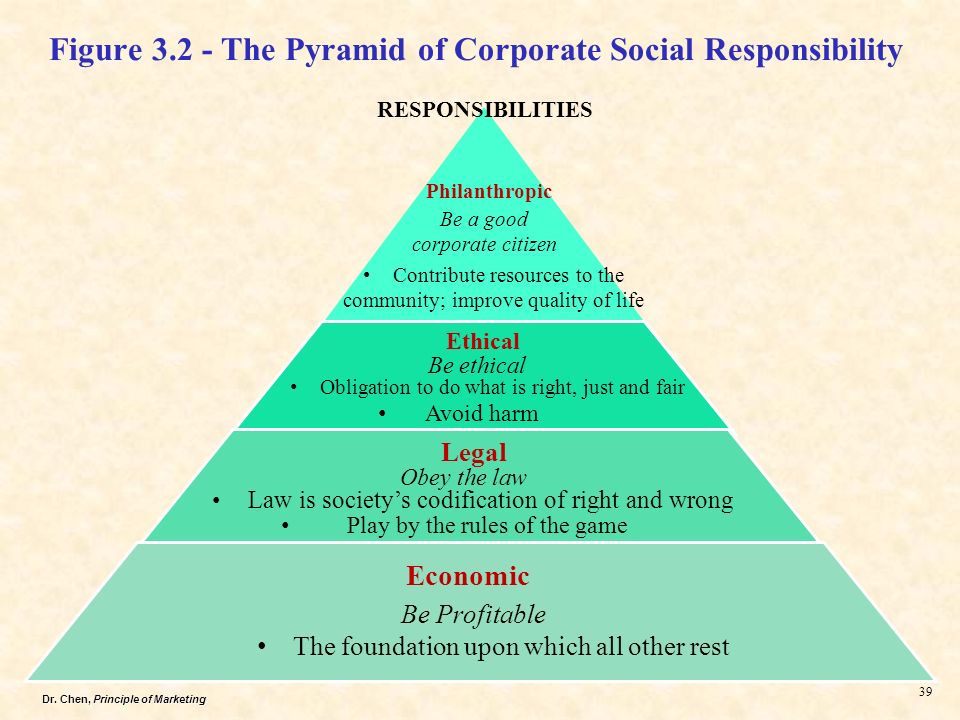 Figure 3.2 - The Pyramid of Corporate Social Responsibility

RESPONSIBILITIES

Philanthropic
Be a good corporate citizen
• Contribute resources to the community; improve quality of life

Ethical
Be ethical
• Obligation to do what is right, just and fair
• Avoid harm

Legal
Obey the law
• Law is society's codification of right and wrong
• Play by the rules of the game

Economic
Be Profitable
• The foundation upon which all other rest

Dr. Chen, Principle of Marketing

39